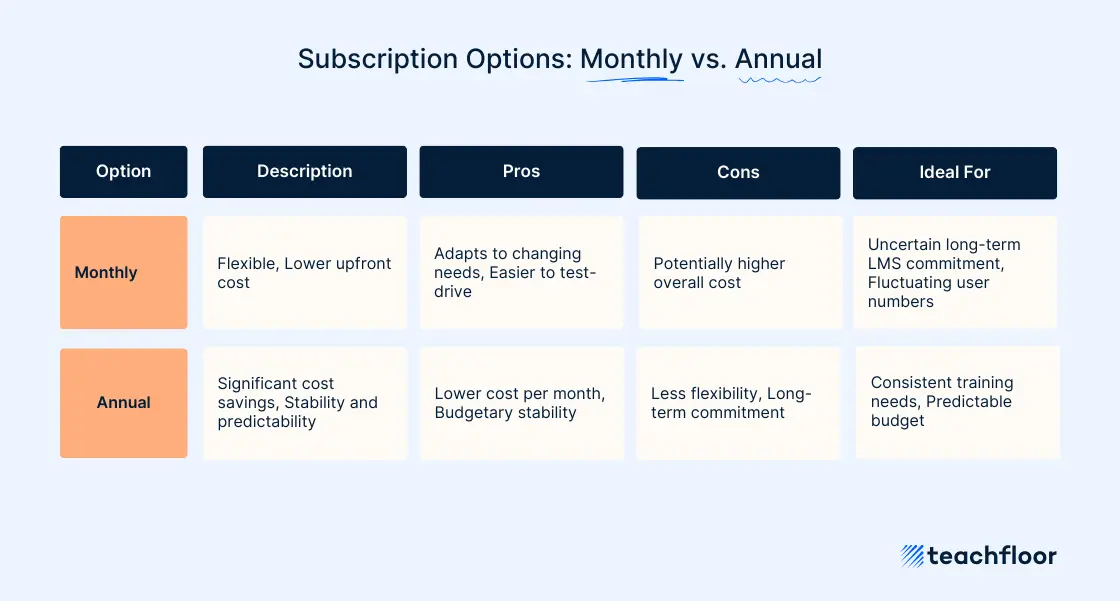 Subscription Options: Monthly vs. Annual

| Option | Description | Pros | Cons | Ideal For |
|---|---|---|---|---|
| Monthly | Flexible, Lower upfront cost | Adapts to changing needs, Easier to test-drive | Potentially higher overall cost | Uncertain long-term LMS commitment, Fluctuating user numbers |
| Annual | Significant cost savings, Stability and predictability | Lower cost per month, Budgetary stability | Less flexibility, Long-term commitment | Consistent training needs, Predictable budget |

teachfloor